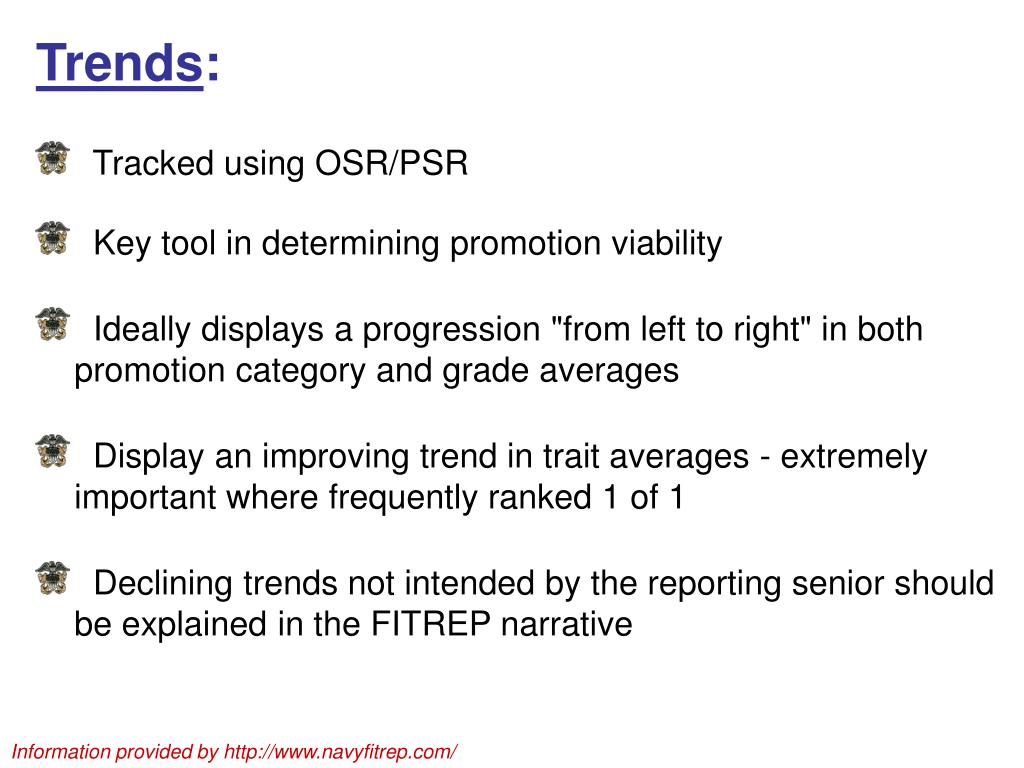 Trends:

Tracked using OSR/PSR

Key tool in determining promotion viability

Ideally displays a progression "from left to right" in both promotion category and grade averages

Display an improving trend in trait averages - extremely important where frequently ranked 1 of 1

Declining trends not intended by the reporting senior should be explained in the FITREP narrative

Information provided by http://www.navyfitrep.com/